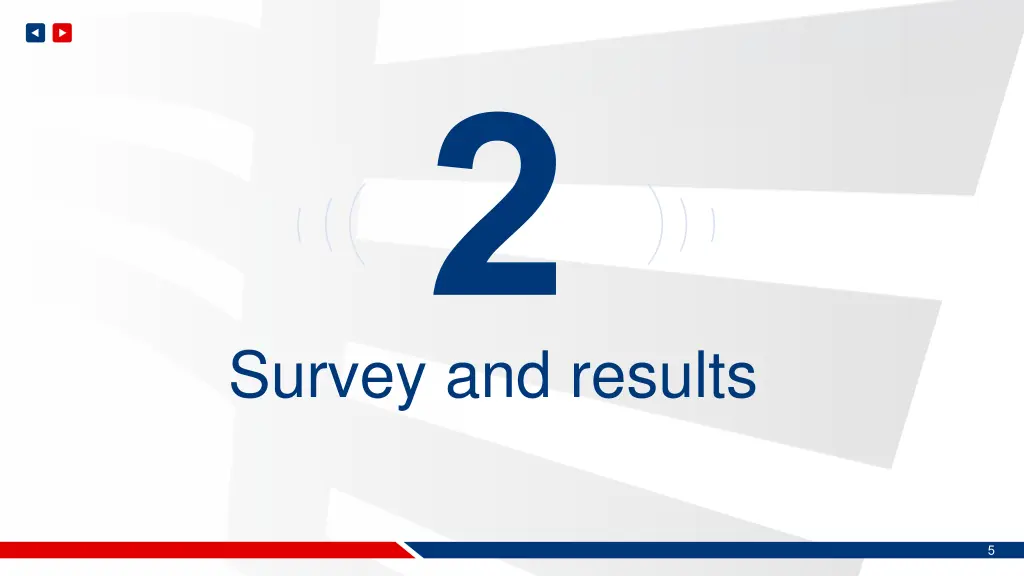 2

Survey and results

5